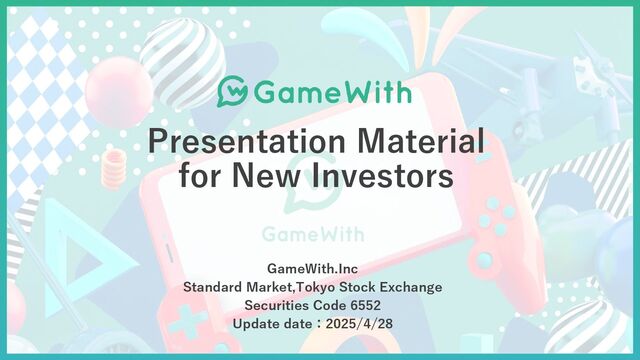 GameWith

Presentation Material for New Investors

GameWith

GameWith.Inc
Standard Market,Tokyo Stock Exchange
Securities Code 6552
Update date：2025/4/28